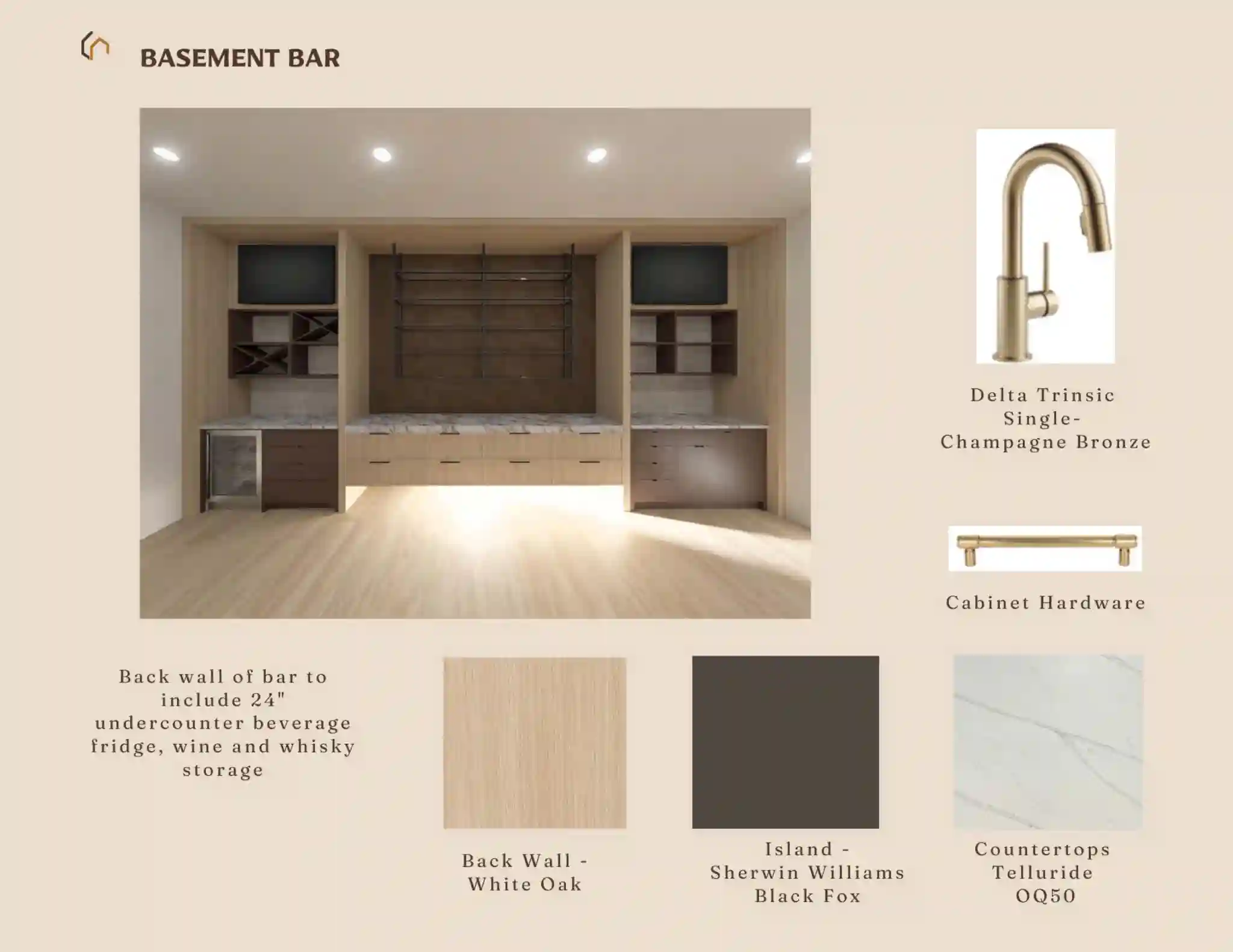 BASEMENT BAR

Delta Trinsic Single- Champagne Bronze

Cabinet Hardware

Back wall of bar to include 24" undercounter beverage fridge, wine and whisky storage

Back Wall - White Oak

Island - Sherwin Williams Black Fox

Countertops Telluride OQ50